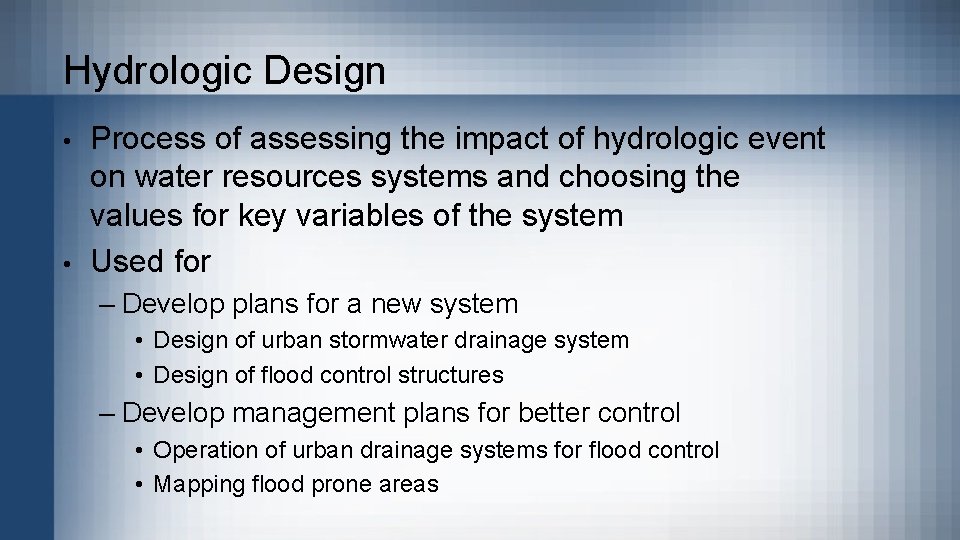 Hydrologic Design

• Process of assessing the impact of hydrologic event on water resources systems and choosing the values for key variables of the system
• Used for
– Develop plans for a new system
• Design of urban stormwater drainage system
• Design of flood control structures
– Develop management plans for better control
• Operation of urban drainage systems for flood control
• Mapping flood prone areas